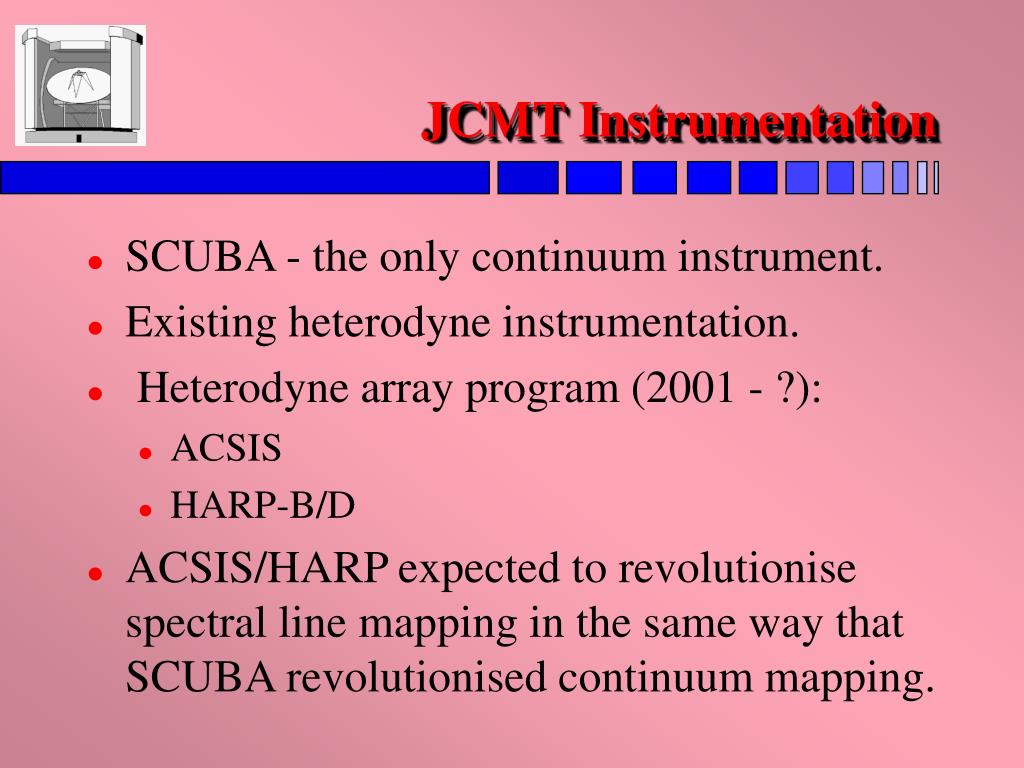 JCMT Instrumentation

- SCUBA - the only continuum instrument.
- Existing heterodyne instrumentation.
- Heterodyne array program (2001 - ?):
  - ACSIS
  - HARP-B/D
- ACSIS/HARP expected to revolutionise spectral line mapping in the same way that SCUBA revolutionised continuum mapping.